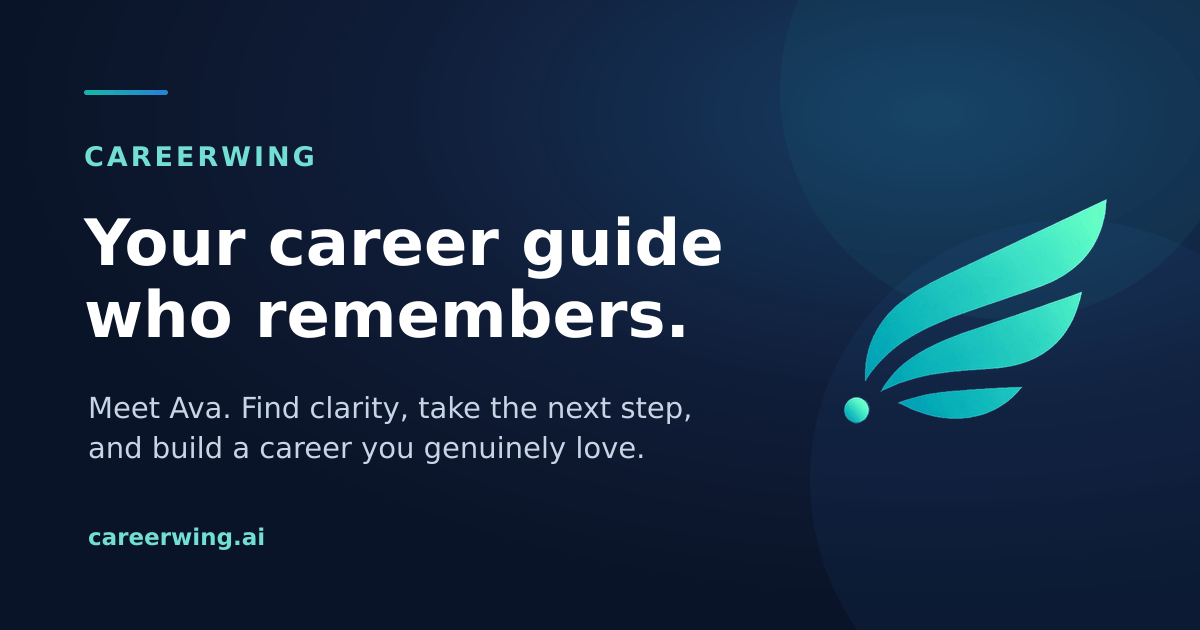 CAREERWING

Your career guide who remembers.

Meet Ava. Find clarity, take the next step, and build a career you genuinely love.

careerwing.ai